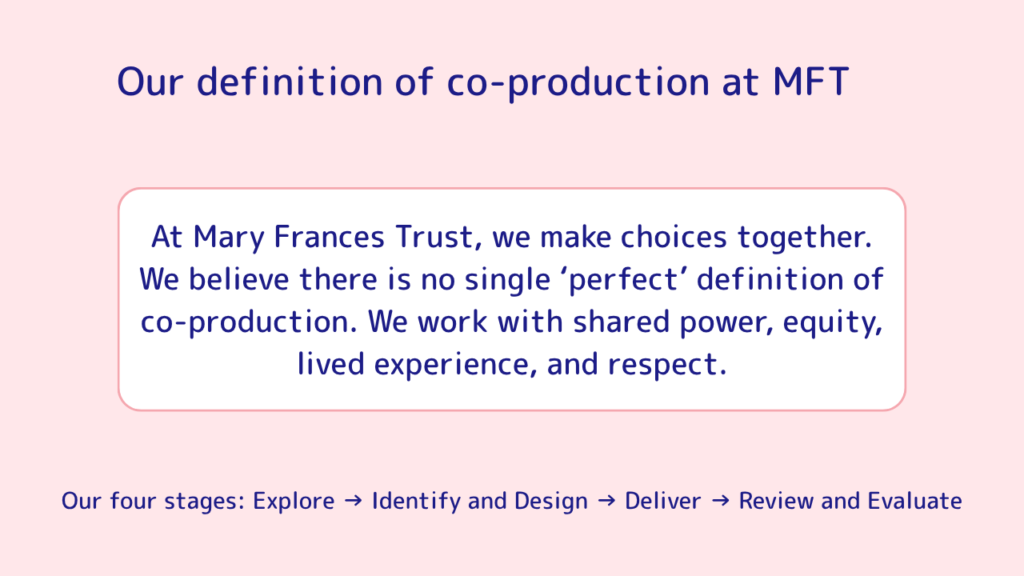 Our definition of co-production at MFT

At Mary Frances Trust, we make choices together. We believe there is no single ‘perfect’ definition of co-production. We work with shared power, equity, lived experience, and respect.

Our four stages: Explore → Identify and Design → Deliver → Review and Evaluate